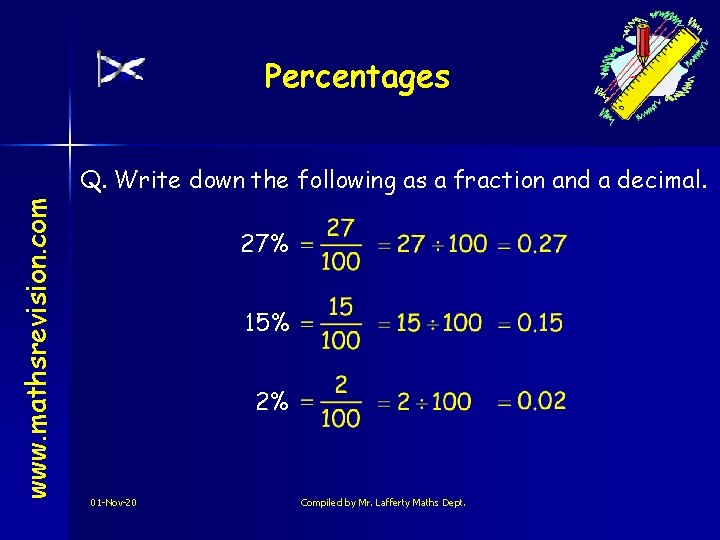 Percentages

www.mathsrevision.com

Q. Write down the following as a fraction and a decimal.

$27\% = \frac{27}{100} = 27 \div 100 = 0.27$

$15\% = \frac{15}{100} = 15 \div 100 = 0.15$

$2\% = \frac{2}{100} = 2 \div 100 = 0.02$

01-Nov-20

Compiled by Mr. Lafferty Maths Dept.